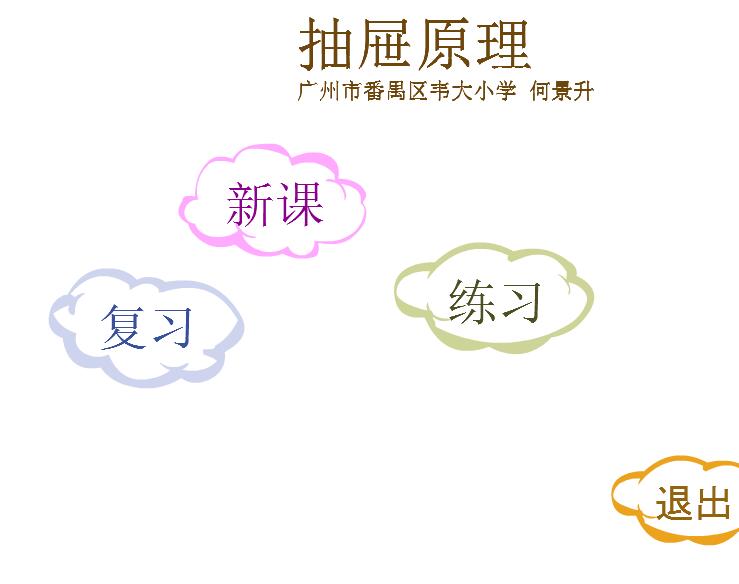 抽屉原理
广州市番禺区韦大小学 何景升

新课

复习

练习

退出